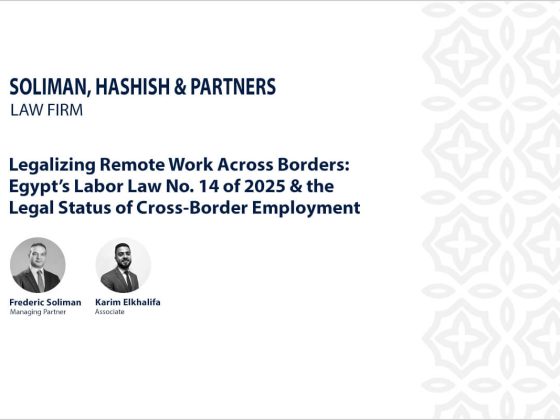 SOLIMAN, HASHISH & PARTNERS
LAW FIRM

Legalizing Remote Work Across Borders: Egypt's Labor Law No. 14 of 2025 & the Legal Status of Cross-Border Employment

Frederic Soliman
Managing Partner

Karim Elkhalifa
Associate